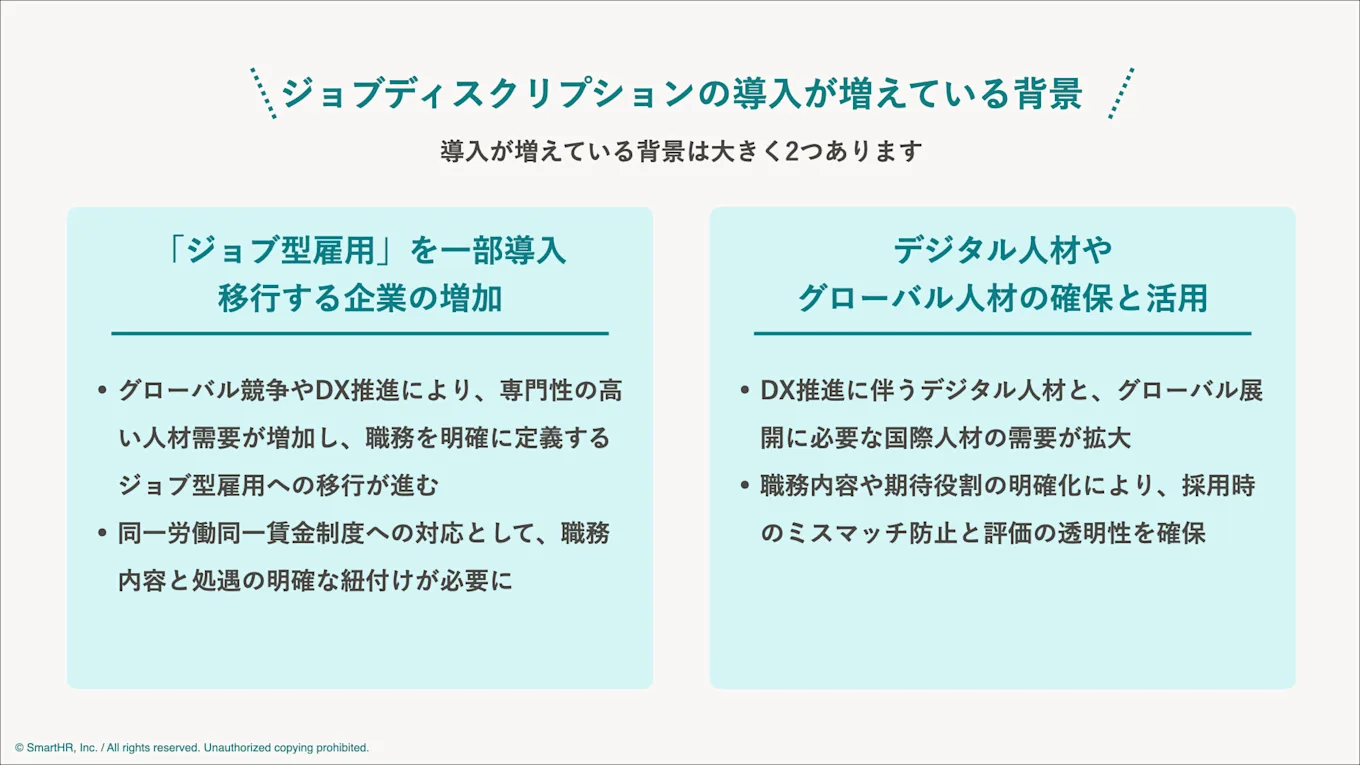 ジョブディスクリプションの導入が増えている背景

導入が増えている背景は大きく2つあります

「ジョブ型雇用」を一部導入
移行する企業の増加

• グローバル競争やDX推進により、専門性の高い人材需要が増加し、職務を明確に定義するジョブ型雇用への移行が進む
• 同一労働同一賃金制度への対応として、職務内容と処遇の明確な紐付けが必要に

デジタル人材や
グローバル人材の確保と活用

• DX推進に伴うデジタル人材と、グローバル展開に必要な国際人材の需要が拡大
• 職務内容や期待役割の明確化により、採用時のミスマッチ防止と評価の透明性を確保

© SmartHR, Inc. / All rights reserved. Unauthorized copying prohibited.